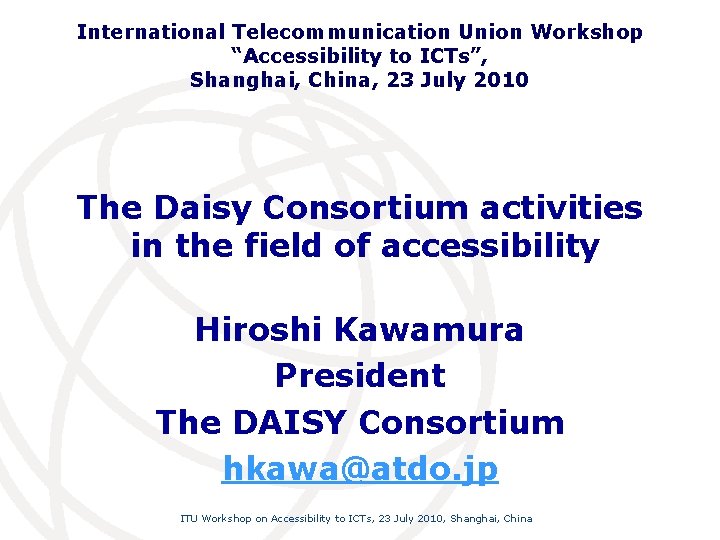 International Telecommunication Union Workshop
“Accessibility to ICTs”,
Shanghai, China, 23 July 2010

The Daisy Consortium activities in the field of accessibility

Hiroshi Kawamura
President
The DAISY Consortium
hkawa@atdo.jp

ITU Workshop on Accessibility to ICTs, 23 July 2010, Shanghai, China